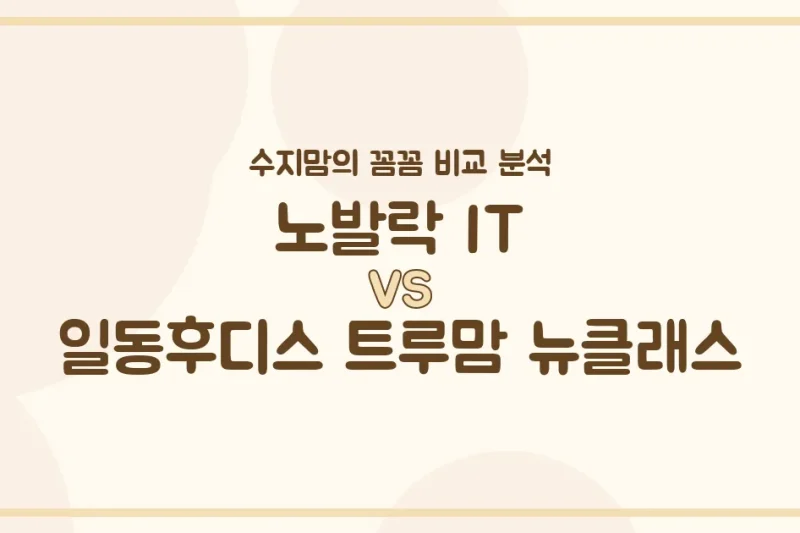 수지맘의 꼼꼼 비교 분석

노발락 IT

VS

일동후디스 트루맘 뉴클래스